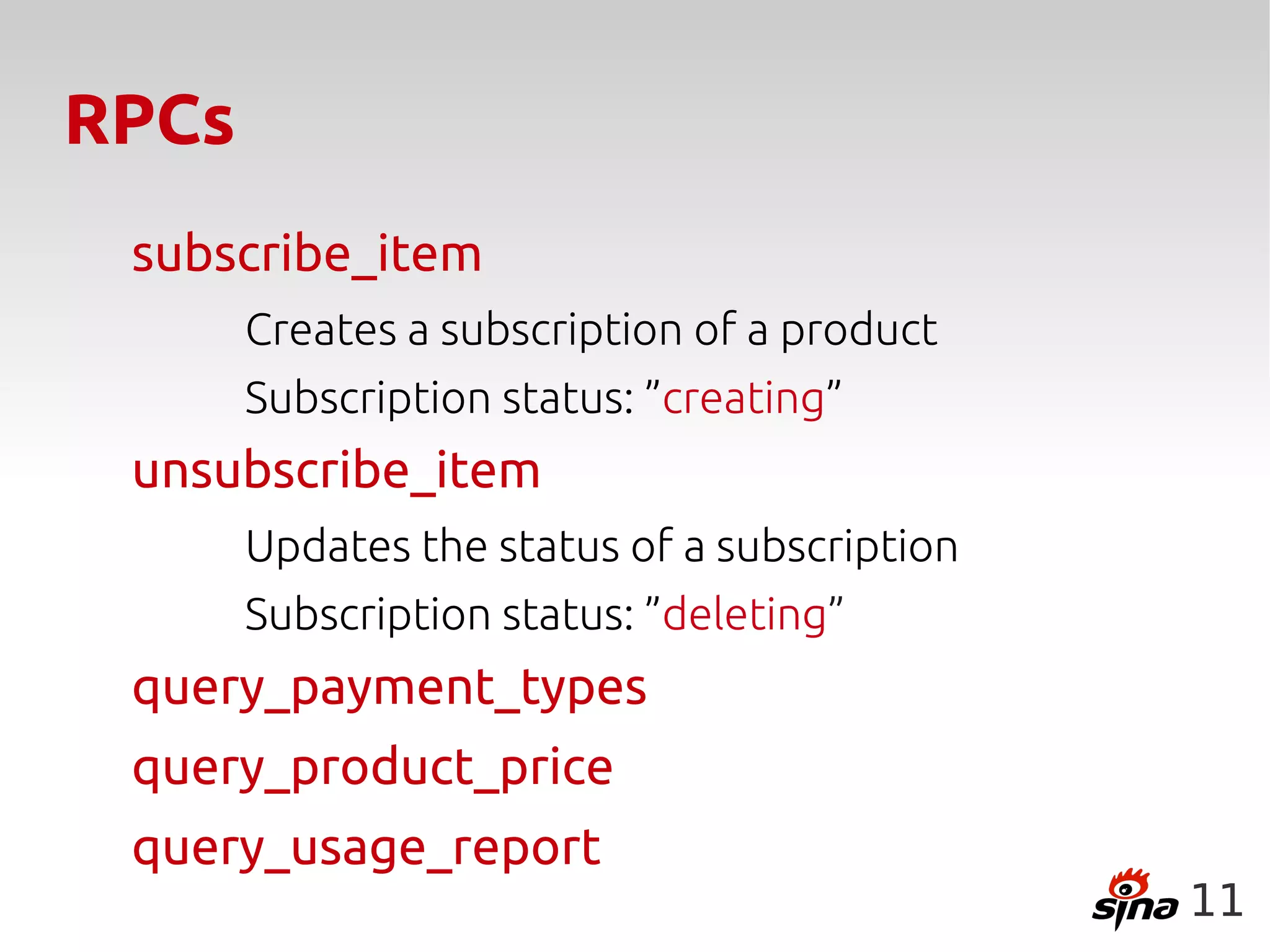 RPCs

subscribe_item

Creates a subscription of a product

Subscription status: ”creating”

unsubscribe_item

Updates the status of a subscription

Subscription status: ”deleting”

query_payment_types

query_product_price

query_usage_report

sina 11